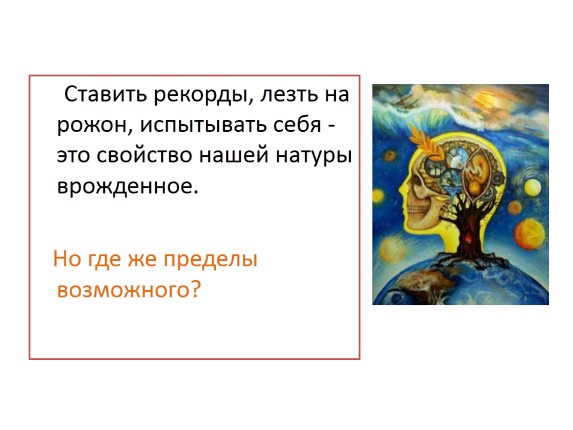 Ставить рекорды, лезть на рожон, испытывать себя - это свойство нашей натуры врожденное.

Но где же пределы возможного?